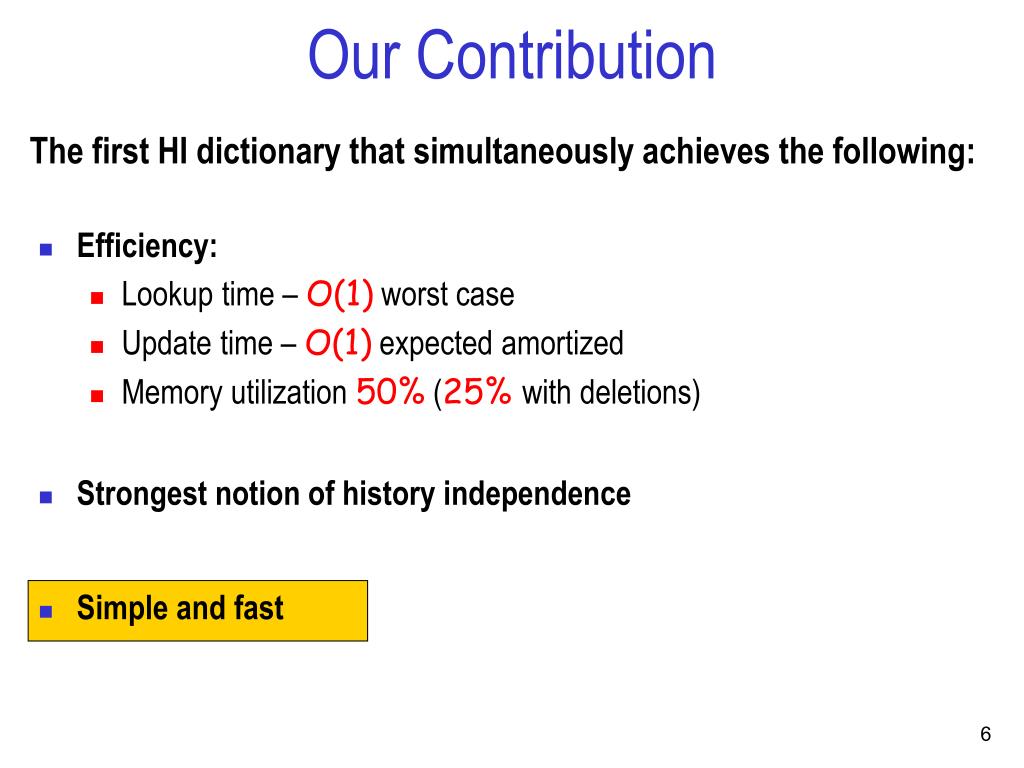 Our Contribution

The first HI dictionary that simultaneously achieves the following:

- Efficiency:
  - Lookup time – $O(1)$ worst case
  - Update time – $O(1)$ expected amortized
  - Memory utilization 50% (25% with deletions)

- Strongest notion of history independence

- Simple and fast

6